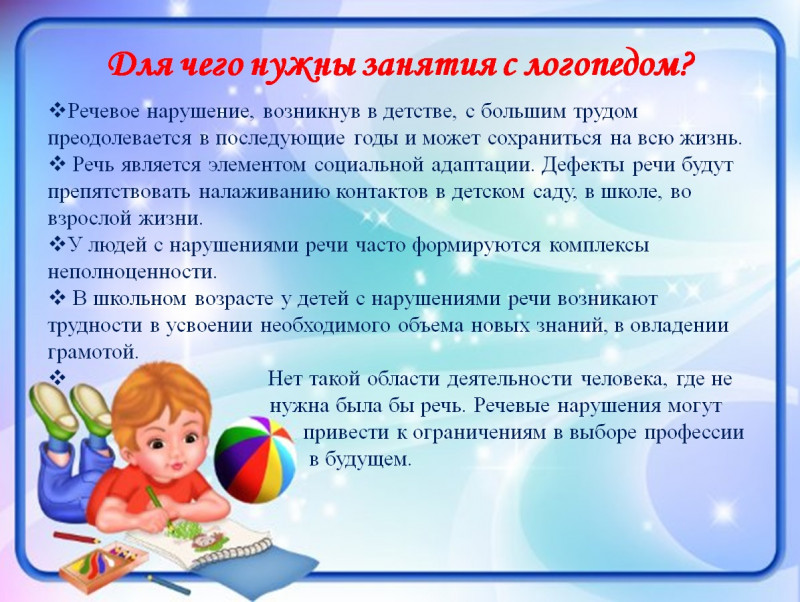 Для чего нужны занятия с логопедом?

❖Речевое нарушение, возникнув в детстве, с большим трудом преодолевается в последующие годы и может сохраниться на всю жизнь.
❖ Речь является элементом социальной адаптации. Дефекты речи будут препятствовать налаживанию контактов в детском саду, в школе, во взрослой жизни.
❖У людей с нарушениями речи часто формируются комплексы неполноценности.
❖ В школьном возрасте у детей с нарушениями речи возникают трудности в усвоении необходимого объема новых знаний, в овладении грамотой.
❖ Нет такой области деятельности человека, где не нужна была бы речь. Речевые нарушения могут привести к ограничениям в выборе профессии в будущем.